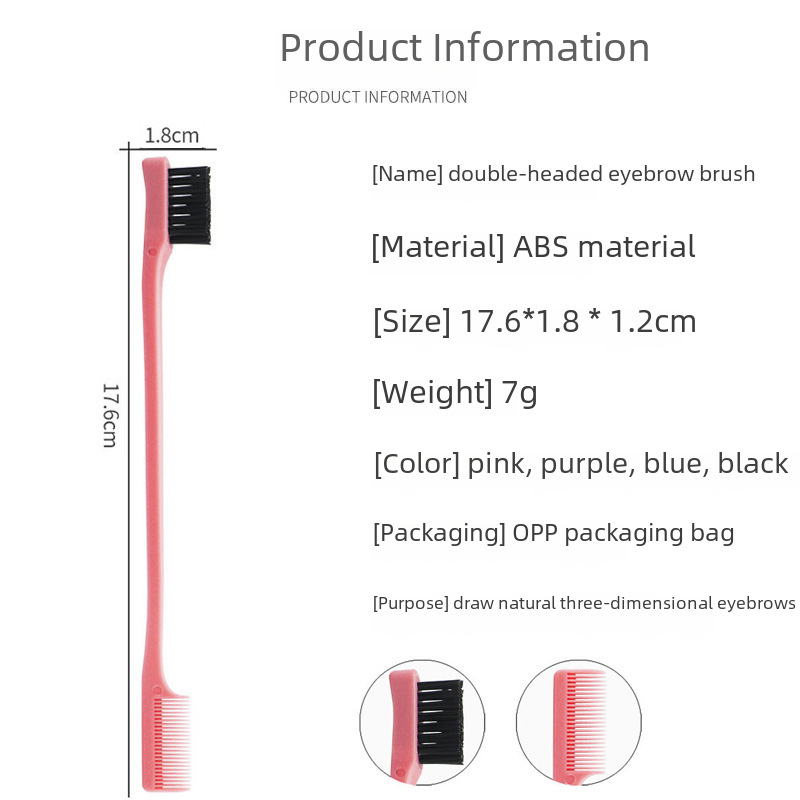 Product Information

PRODUCT INFORMATION

1.8cm

17.6cm

[Name] double-headed eyebrow brush

[Material] ABS material

[Size] 17.6*1.8 * 1.2cm

[Weight] 7g

[Color] pink, purple, blue, black

[Packaging] OPP packaging bag

[Purpose] draw natural three-dimensional eyebrows